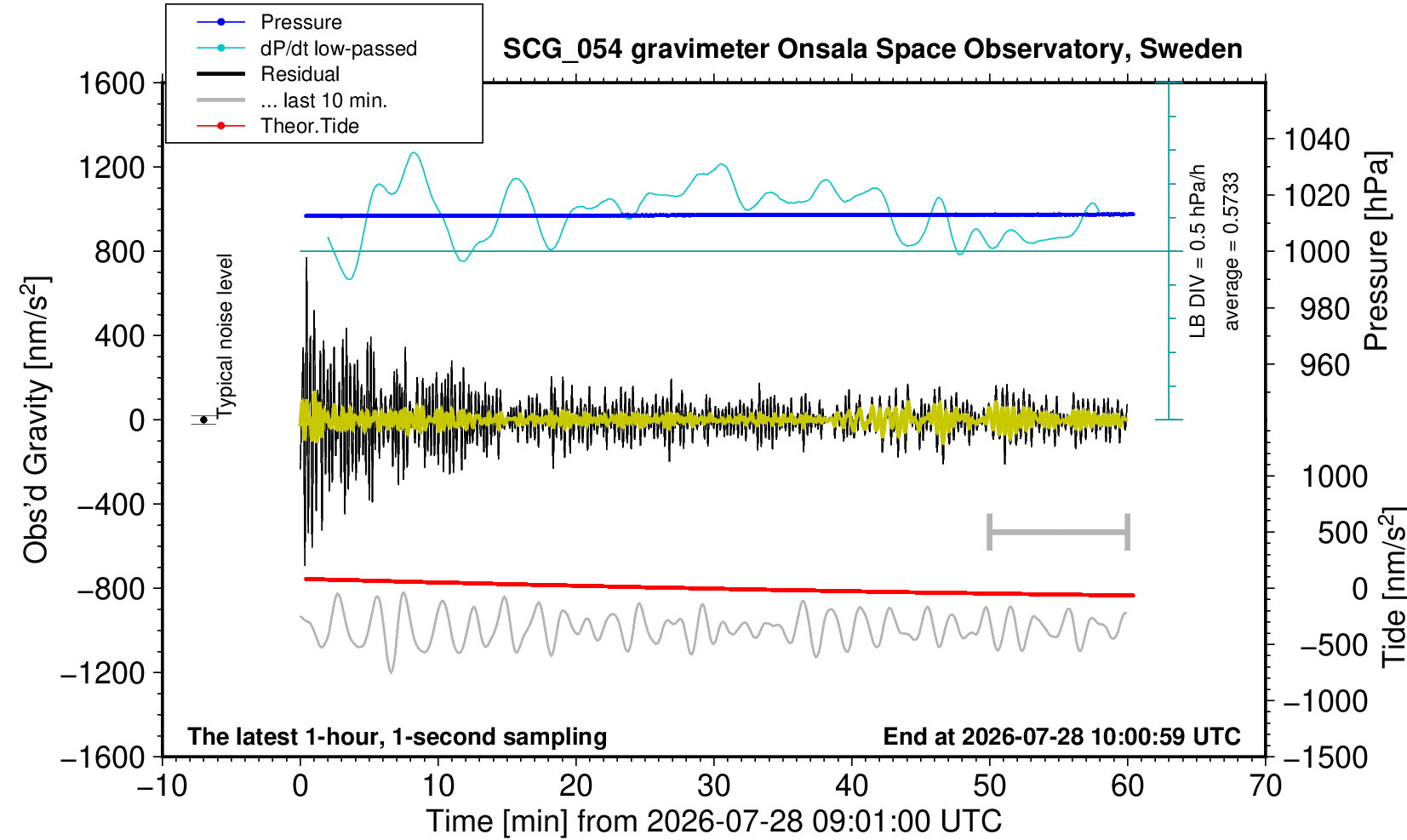 Pressure
dP/dt low-passed
Residual
... last 10 min.
Theor.Tide

SCG_054 gravimeter Onsala Space Observatory, Sweden

1600
1200
800
400
0
−400
−800
−1200
−1600

Obs'd Gravity [nm/s$^2$]

Typical noise level

LB DIV = 0.5 hPa/h
average = 0.5733

1040
1020
1000
980
960

Pressure [hPa]

1000
500
0
−500
−1000
−1500

Tide [nm/s$^2$]

The latest 1-hour, 1-second sampling
End at 2026-07-28 10:00:59 UTC

−10
0
10
20
30
40
50
60
70

Time [min] from 2026-07-28 09:01:00 UTC